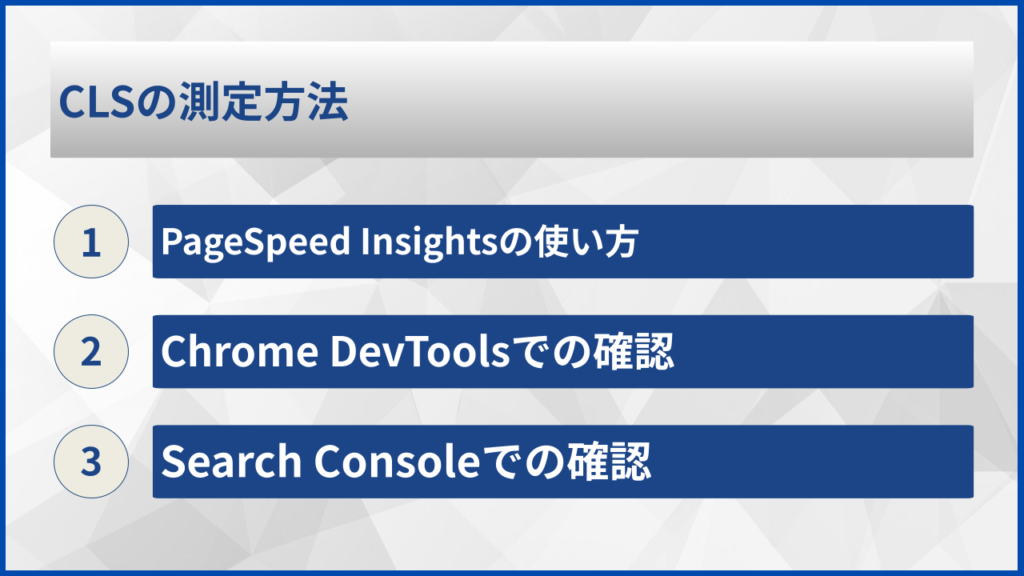 CLSの測定方法

1 PageSpeed Insightsの使い方

2 Chrome DevToolsでの確認

3 Search Consoleでの確認